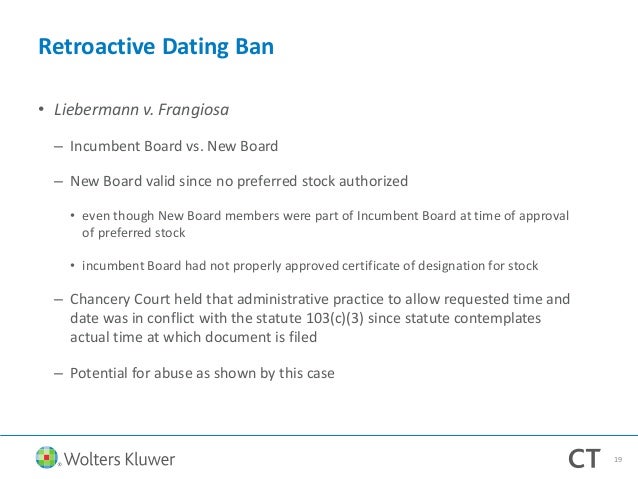 Retroactive Dating Ban

• Liebermann v. Frangiosa

– Incumbent Board vs. New Board

– New Board valid since no preferred stock authorized

• even though New Board members were part of Incumbent Board at time of approval of preferred stock

• incumbent Board had not properly approved certificate of designation for stock

– Chancery Court held that administrative practice to allow requested time and date was in conflict with the statute 103(c)(3) since statute contemplates actual time at which document is filed

– Potential for abuse as shown by this case

Wolters Kluwer

CT 19